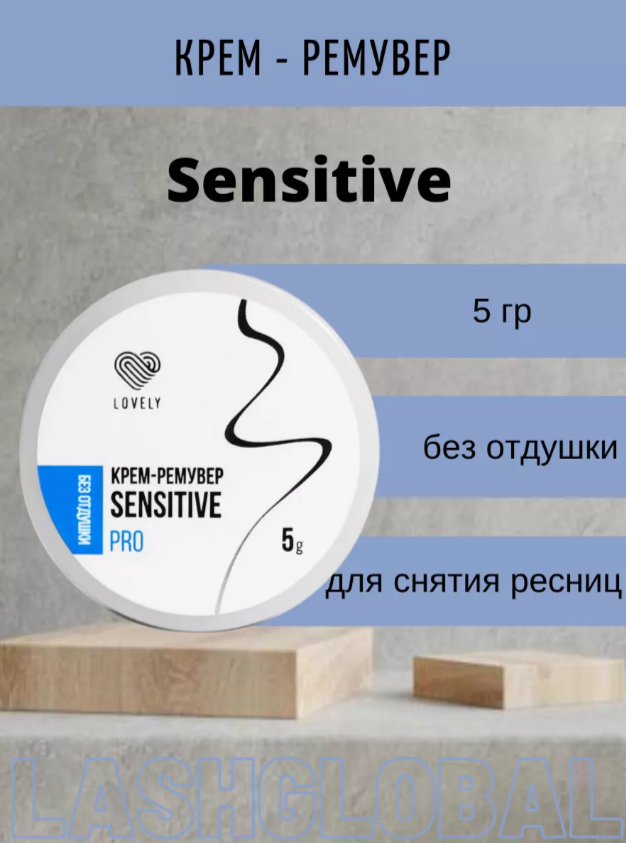 КРЕМ - РЕМУВЕР

Sensitive

5 гр

без отдушки

для снятия ресниц

LOVELY

БЕЗ ОТДУШКИ

КРЕМ-РЕМУВЕР
SENSITIVE
PRO

5g

LASHGLOBAL